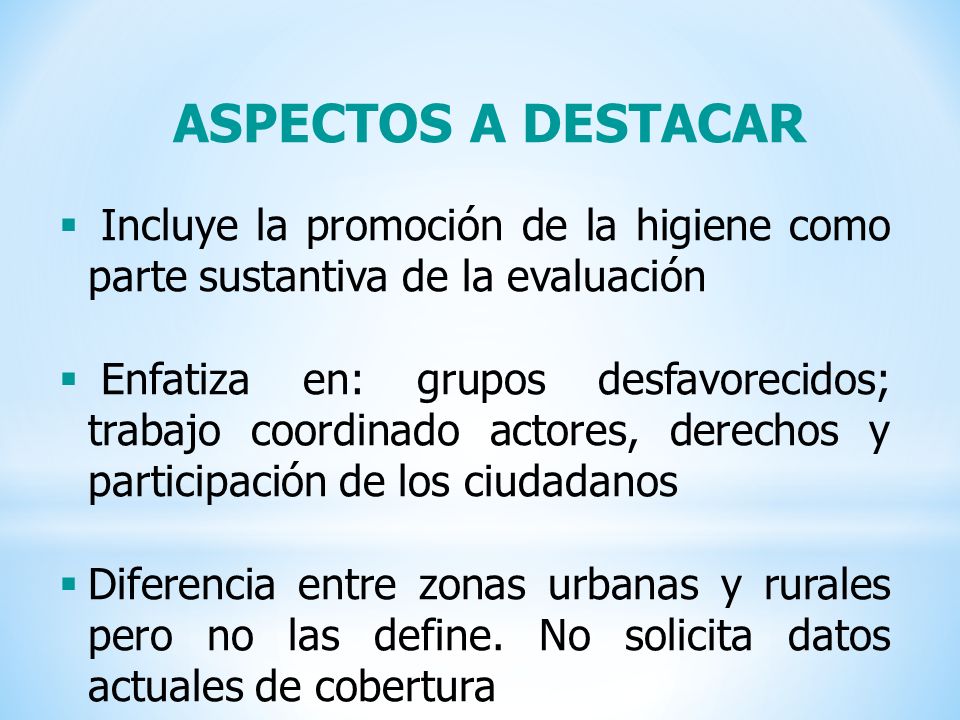 ASPECTOS A DESTACAR

▪ Incluye la promoción de la higiene como parte sustantiva de la evaluación

▪ Enfatiza en: grupos desfavorecidos; trabajo coordinado actores, derechos y participación de los ciudadanos

▪ Diferencia entre zonas urbanas y rurales pero no las define. No solicita datos actuales de cobertura